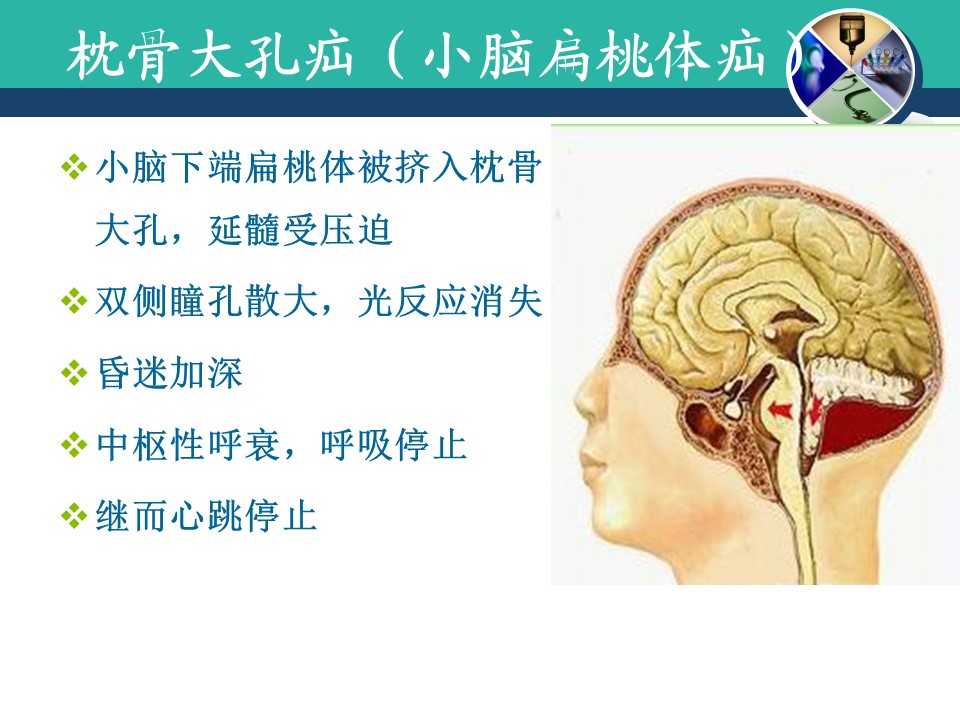 枕骨大孔疝（小脑扁桃体疝）

❖ 小脑下端扁桃体被挤入枕骨大孔，延髓受压迫

❖ 双侧瞳孔散大，光反应消失

❖ 昏迷加深

❖ 中枢性呼衰，呼吸停止

❖ 继而心跳停止